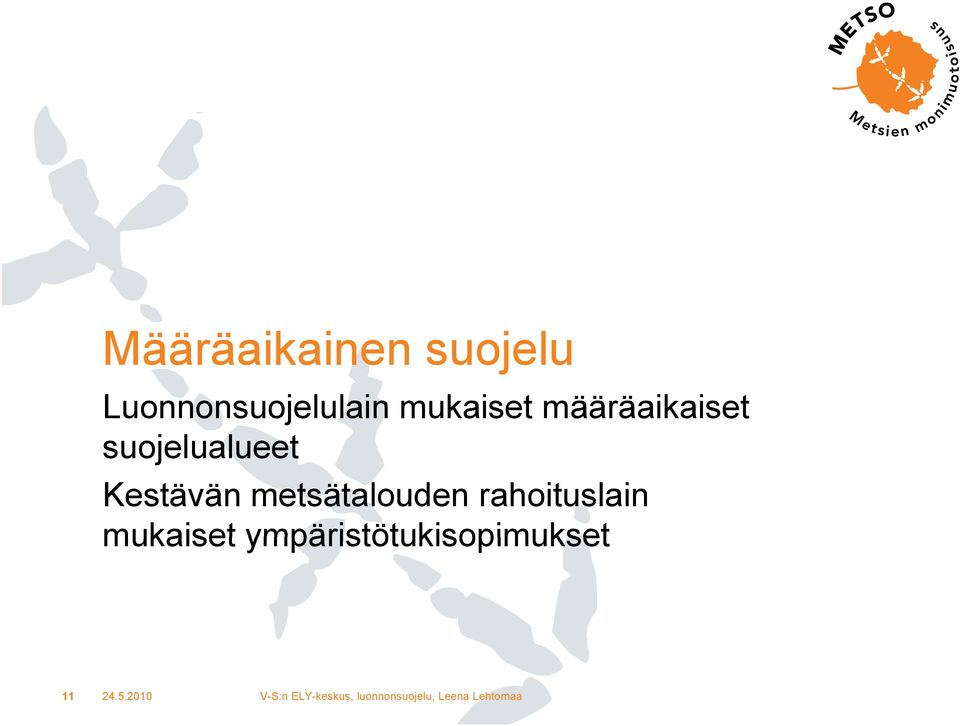 METSO
Metsien monimuotoisuus

Määräaikainen suojelu

Luonnonsuojelulain mukaiset määräaikaiset suojelualueet

Kestävän metsätalouden rahoituslain mukaiset ympäristötukisopimukset

11 24.5.2010 V-S:n ELY-keskus, luonnonsuojelu, Leena Lehtomaa